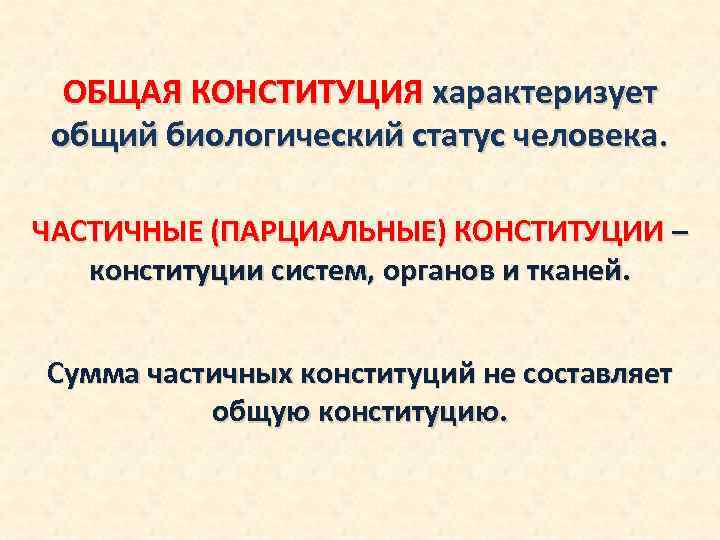 ОБЩАЯ КОНСТИТУЦИЯ характеризует общий биологический статус человека.

ЧАСТИЧНЫЕ (ПАРЦИАЛЬНЫЕ) КОНСТИТУЦИИ – конституции систем, органов и тканей.

Сумма частичных конституций не составляет общую конституцию.